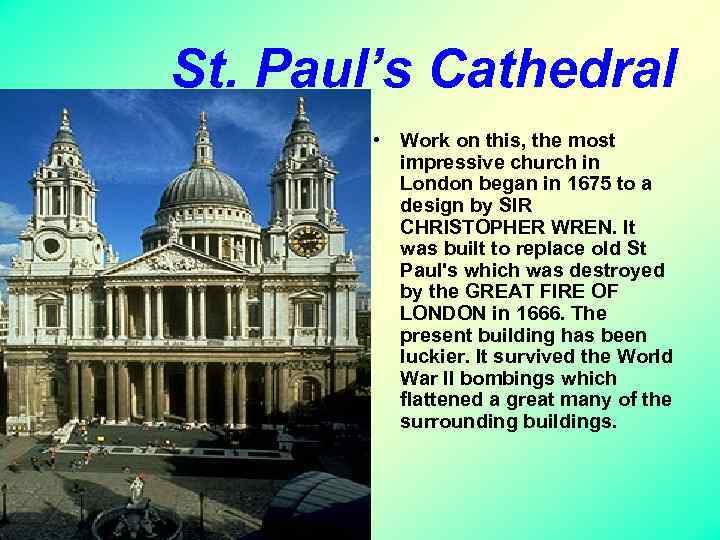 St. Paul's Cathedral

• Work on this, the most impressive church in London began in 1675 to a design by SIR CHRISTOPHER WREN. It was built to replace old St Paul's which was destroyed by the GREAT FIRE OF LONDON in 1666. The present building has been luckier. It survived the World War II bombings which flattened a great many of the surrounding buildings.